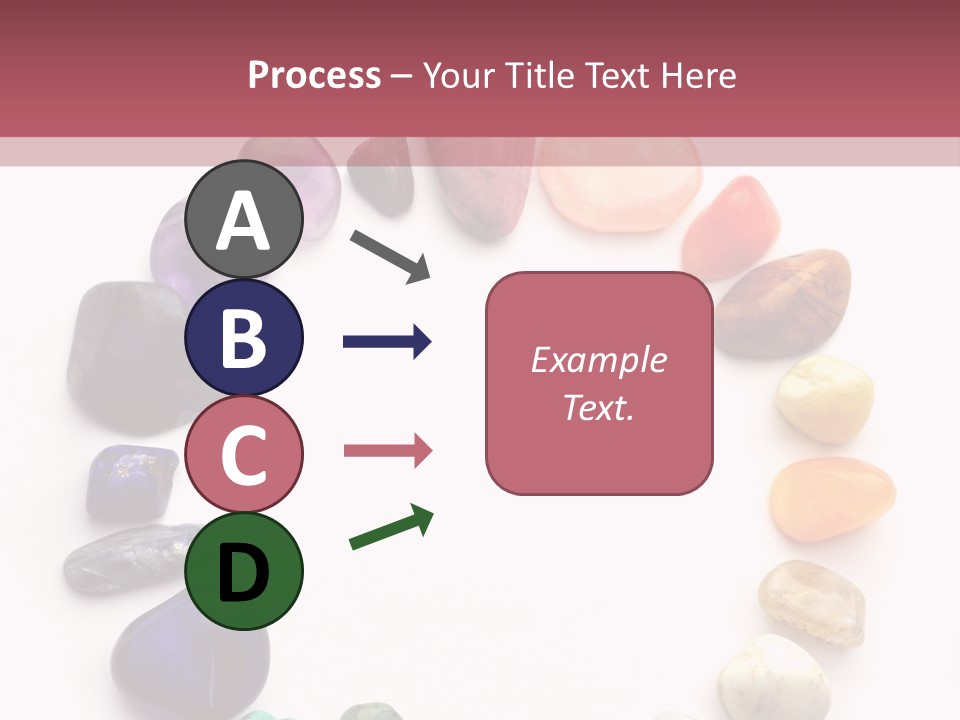 Process – Your Title Text Here

A

B

C

D

Example Text.